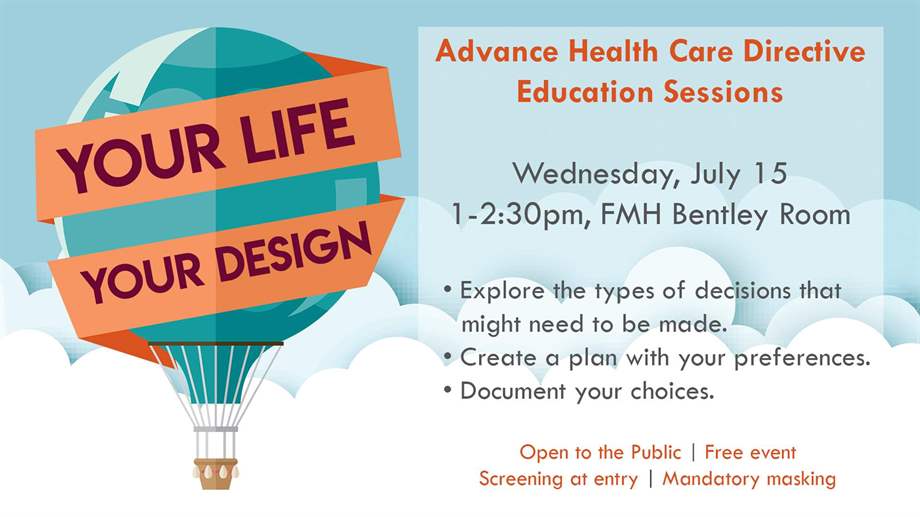 YOUR LIFE
YOUR DESIGN

Advance Health Care Directive Education Sessions

Wednesday, July 15
1-2:30pm, FMH Bentley Room

• Explore the types of decisions that might need to be made.
• Create a plan with your preferences.
• Document your choices.

Open to the Public | Free event
Screening at entry | Mandatory masking